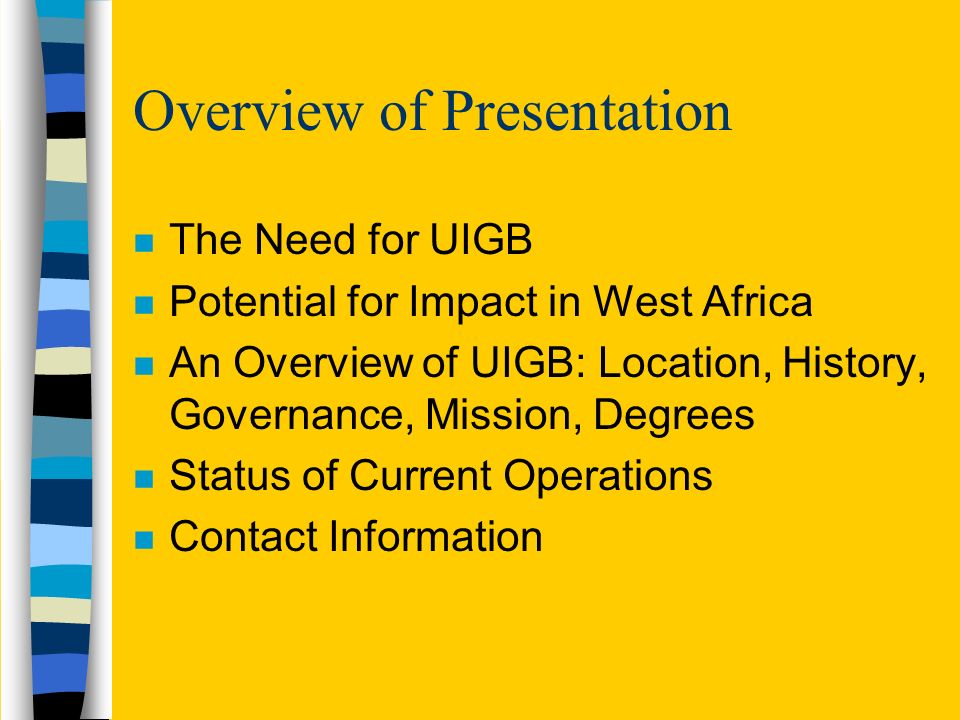 Overview of Presentation

- The Need for UIGB
- Potential for Impact in West Africa
- An Overview of UIGB: Location, History, Governance, Mission, Degrees
- Status of Current Operations
- Contact Information